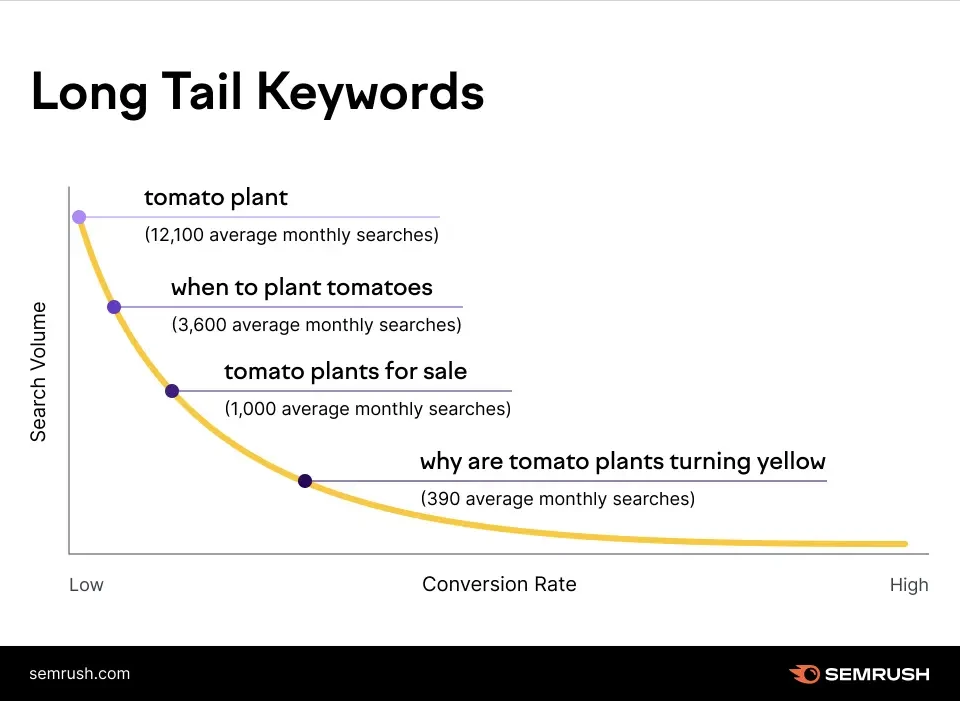 Long Tail Keywords

Search Volume

tomato plant
(12,100 average monthly searches)

when to plant tomatoes
(3,600 average monthly searches)

tomato plants for sale
(1,000 average monthly searches)

why are tomato plants turning yellow
(390 average monthly searches)

Low

Conversion Rate

High

semrush.com

SEMRUSH